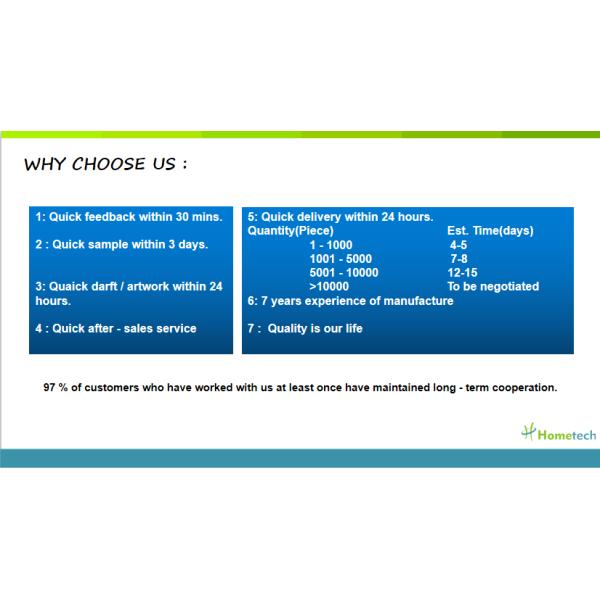 WHY CHOOSE US :

1: Quick feedback within 30 mins.

2 : Quick sample within 3 days.

3: Quaick darft / artwork within 24 hours.

4 : Quick after - sales service

5: Quick delivery within 24 hours.

| Quantity(Piece) | Est. Time(days) |
|---|---|
| 1 - 1000 | 4-5 |
| 1001 - 5000 | 7-8 |
| 5001 - 10000 | 12-15 |
| >10000 | To be negotiated |

6: 7 years experience of manufacture

7 : Quality is our life

97 % of customers who have worked with us at least once have maintained long - term cooperation.

Hometech